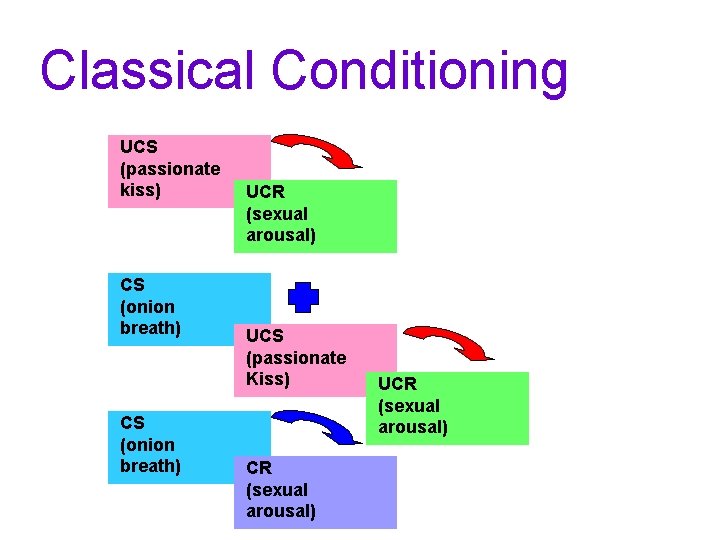 Classical Conditioning

UCS (passionate kiss)

UCR (sexual arousal)

CS (onion breath)

UCS (passionate Kiss)

UCR (sexual arousal)

CS (onion breath)

CR (sexual arousal)